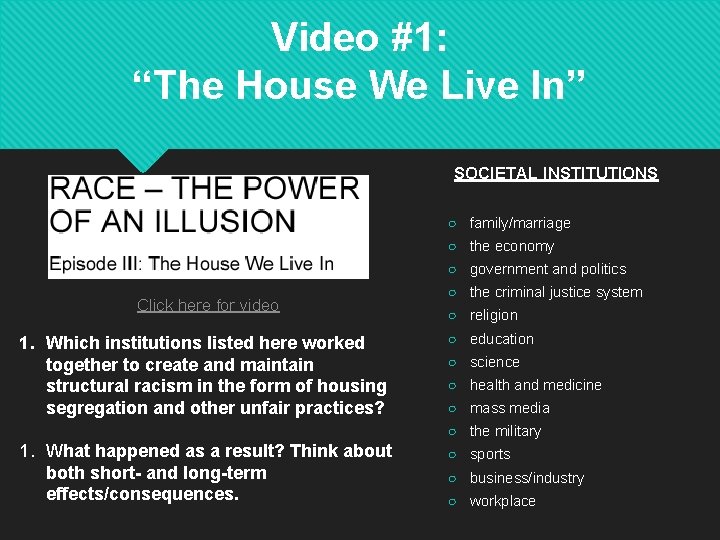 Video #1:
“The House We Live In”

RACE – THE POWER OF AN ILLUSION

Episode III: The House We Live In

Click here for video

1. Which institutions listed here worked together to create and maintain structural racism in the form of housing segregation and other unfair practices?

1. What happened as a result? Think about both short- and long-term effects/consequences.

SOCIETAL INSTITUTIONS

○ family/marriage
○ the economy
○ government and politics
○ the criminal justice system
○ religion
○ education
○ science
○ health and medicine
○ mass media
○ the military
○ sports
○ business/industry
○ workplace